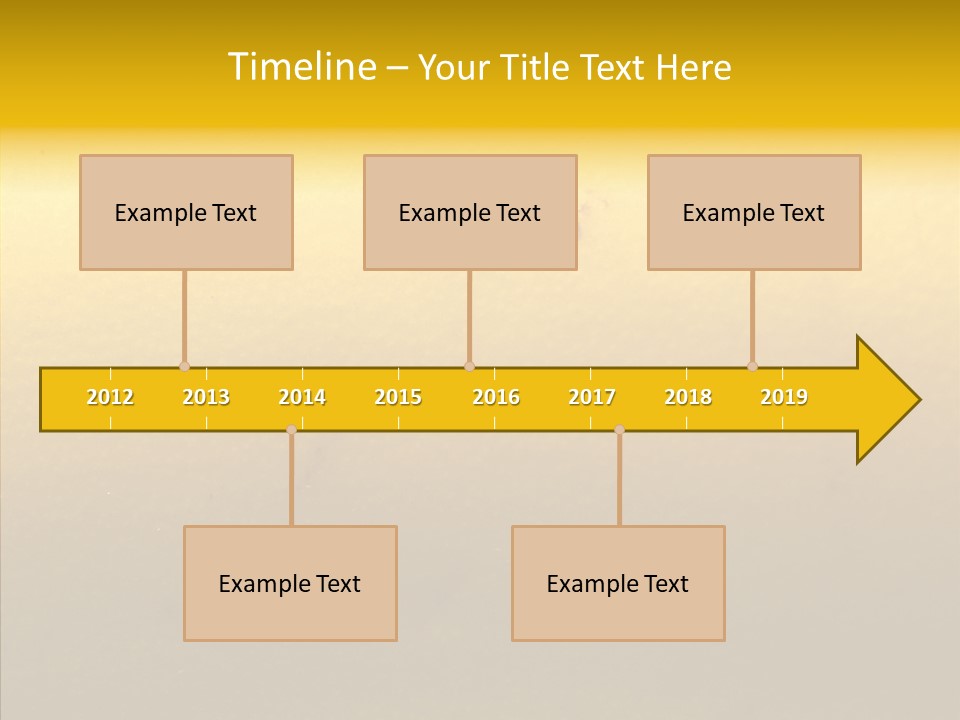 Timeline – Your Title Text Here

Example Text

Example Text

Example Text

2012 2013 2014 2015 2016 2017 2018 2019

Example Text

Example Text